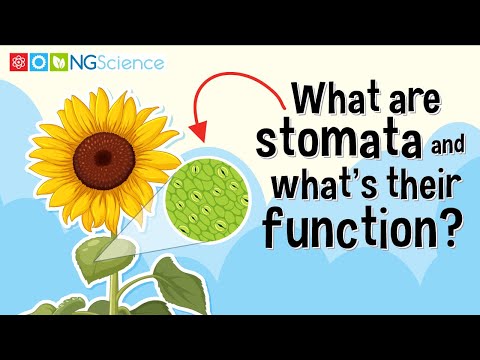 NGScience

What are stomata and what's their function?